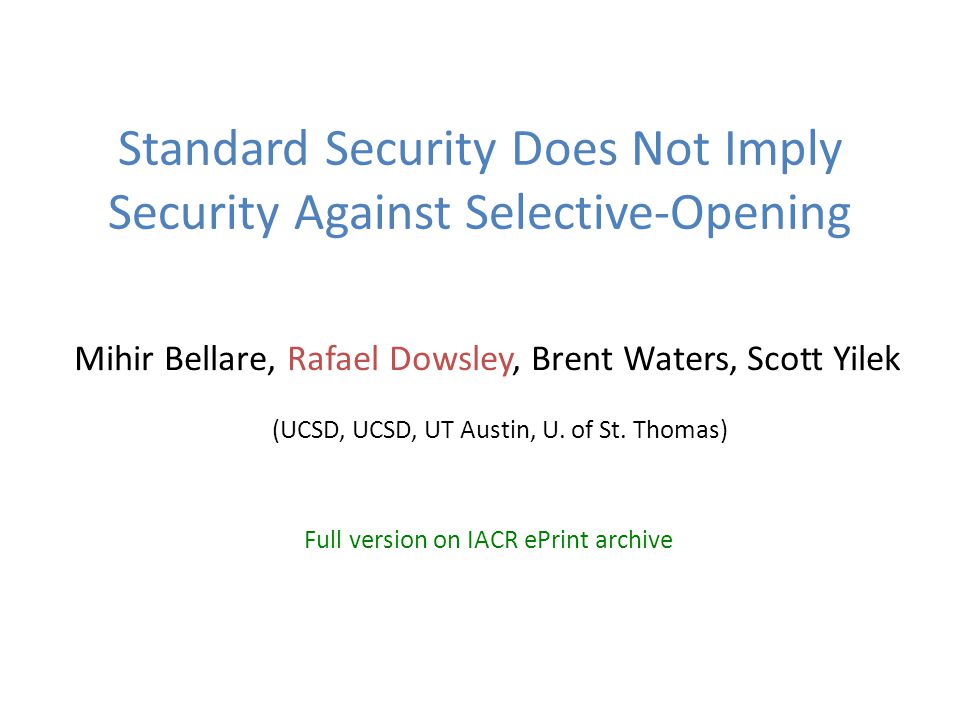 Standard Security Does Not Imply Security Against Selective-Opening

Mihir Bellare, Rafael Dowsley, Brent Waters, Scott Yilek

(UCSD, UCSD, UT Austin, U. of St. Thomas)

Full version on IACR ePrint archive